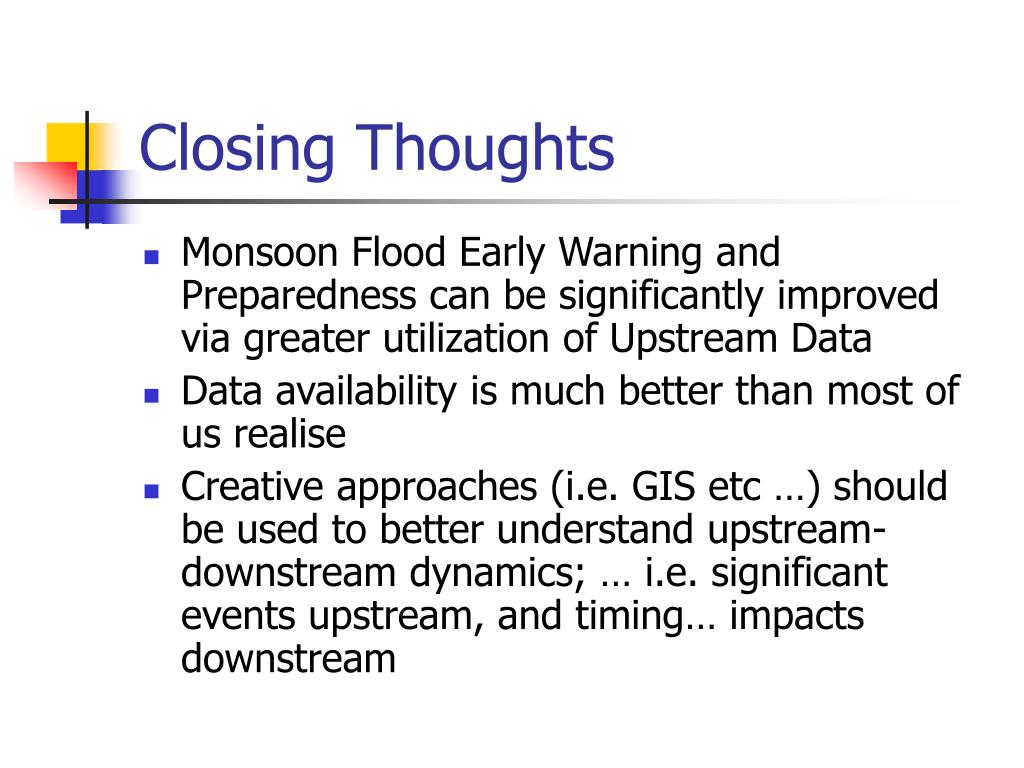 Closing Thoughts

- Monsoon Flood Early Warning and Preparedness can be significantly improved via greater utilization of Upstream Data
- Data availability is much better than most of us realise
- Creative approaches (i.e. GIS etc …) should be used to better understand upstream-downstream dynamics; … i.e. significant events upstream, and timing… impacts downstream